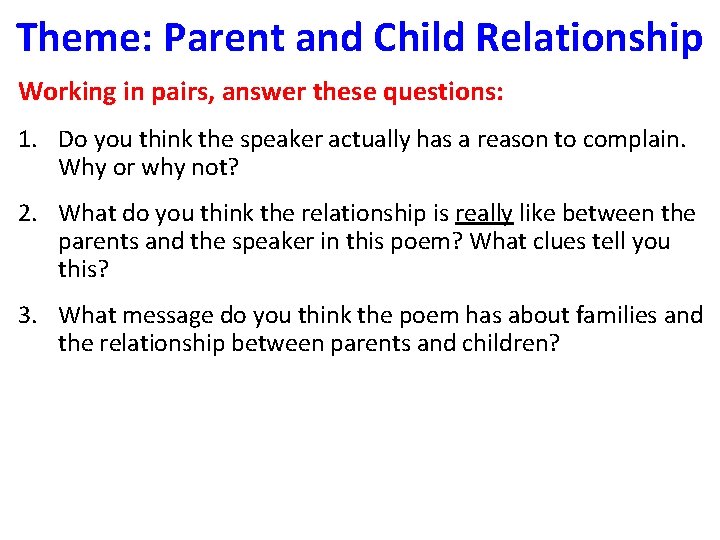 Theme: Parent and Child Relationship

Working in pairs, answer these questions:

1. Do you think the speaker actually has a reason to complain. Why or why not?

2. What do you think the relationship is really like between the parents and the speaker in this poem? What clues tell you this?

3. What message do you think the poem has about families and the relationship between parents and children?